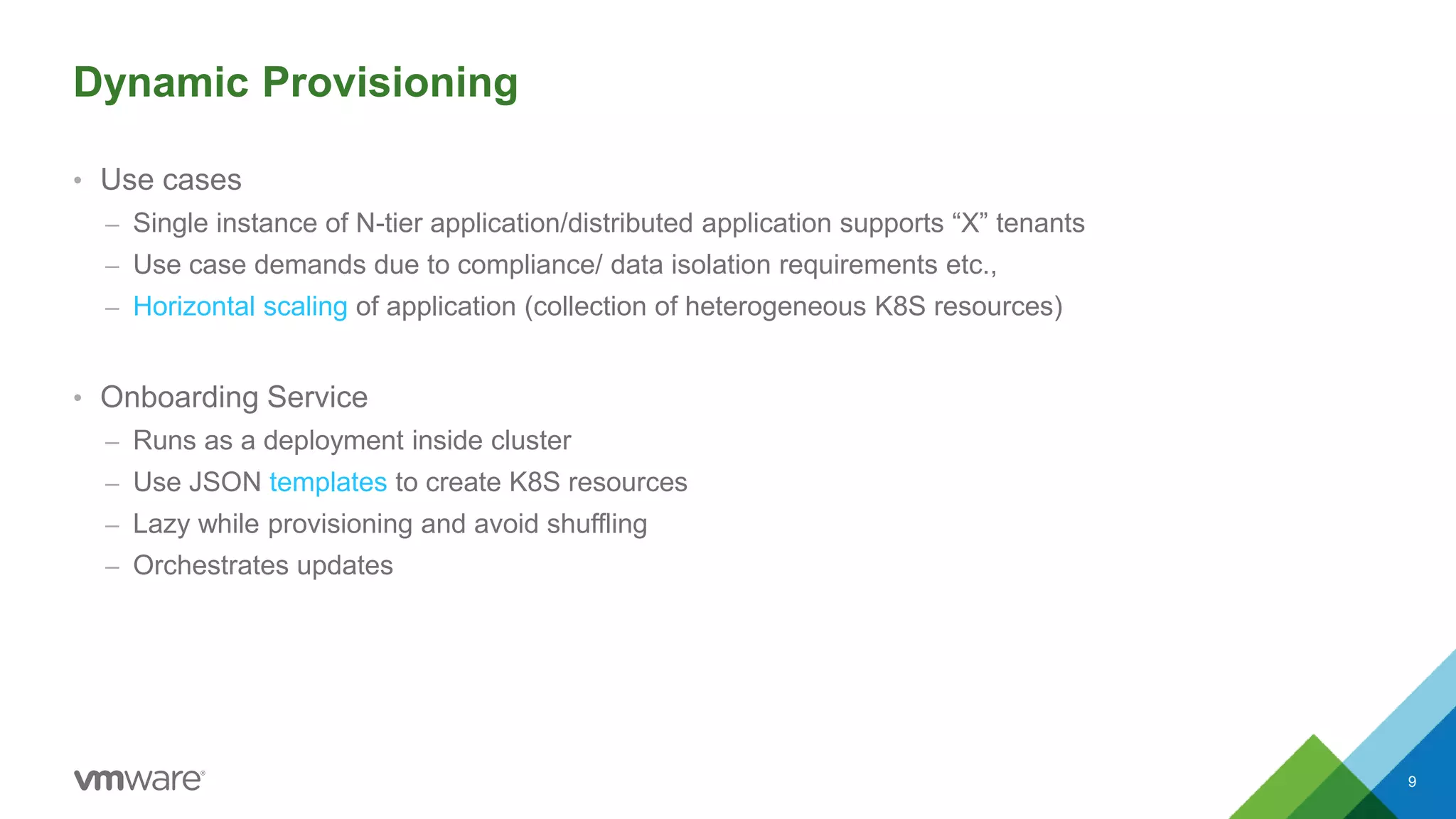 Dynamic Provisioning

• Use cases
– Single instance of N-tier application/distributed application supports “X” tenants
– Use case demands due to compliance/ data isolation requirements etc.,
– Horizontal scaling of application (collection of heterogeneous K8S resources)

• Onboarding Service
– Runs as a deployment inside cluster
– Use JSON templates to create K8S resources
– Lazy while provisioning and avoid shuffling
– Orchestrates updates

vmware®

9